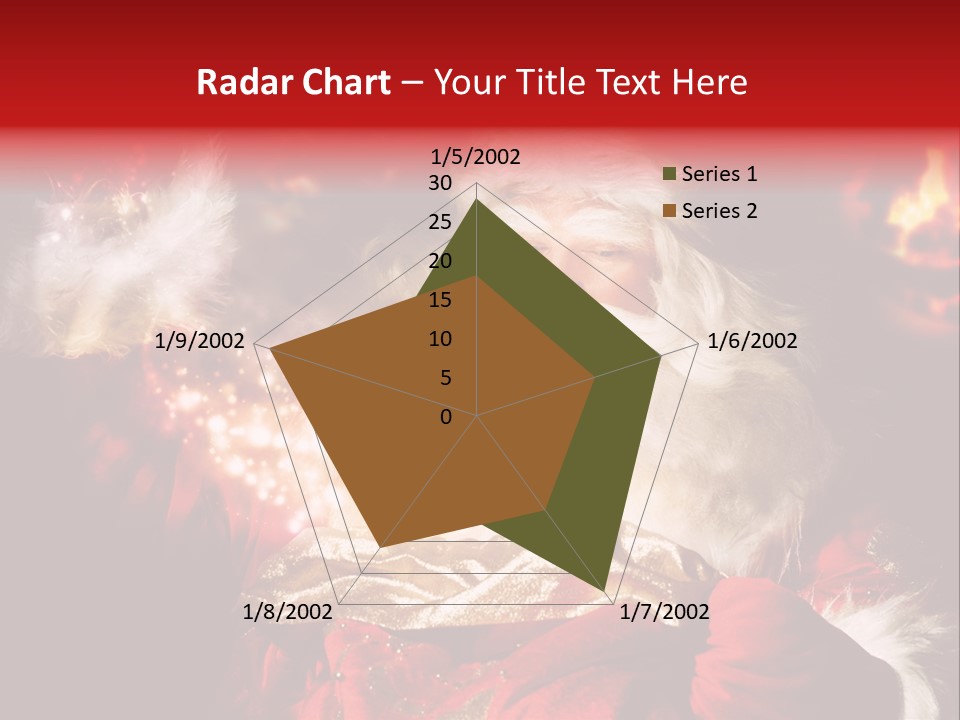 Radar Chart – Your Title Text Here

1/5/2002
30
25
20
15
10
5
0
1/6/2002
1/7/2002
1/8/2002
1/9/2002

Series 1
Series 2